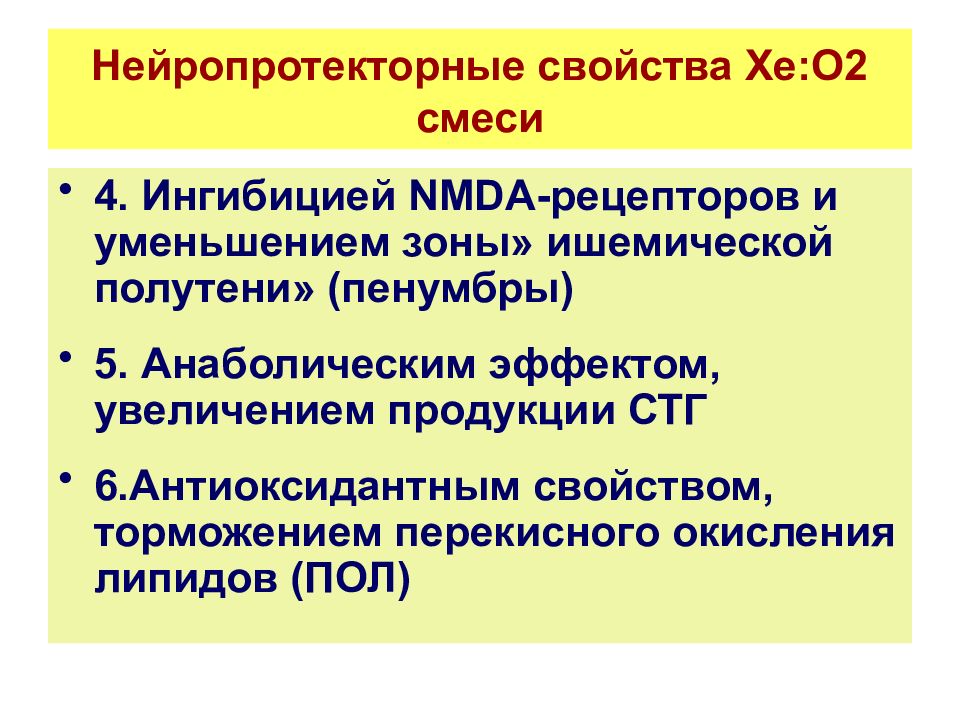 Нейропротекторные свойства Xe:O2 смеси

• 4. Ингибицией NMDA-рецепторов и уменьшением зоны» ишемической полутени» (пенумбры)

• 5. Анаболическим эффектом, увеличением продукции СТГ

• 6.Антиоксидантным свойством, торможением перекисного окисления липидов (ПОЛ)